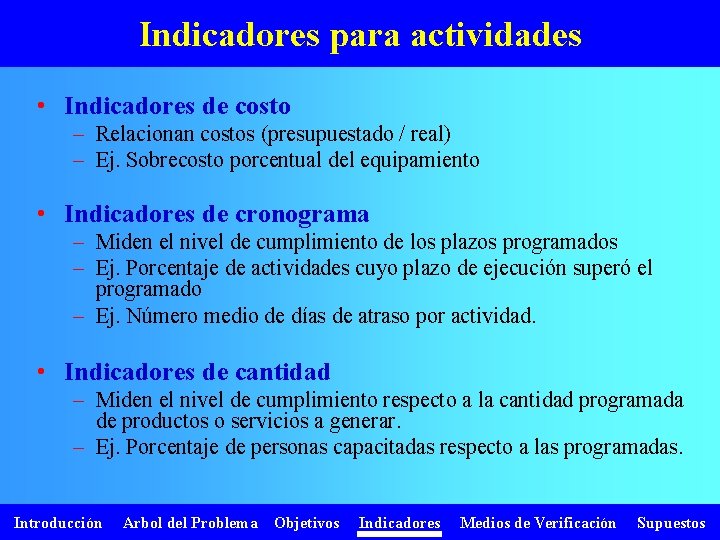 Indicadores para actividades

• Indicadores de costo
– Relacionan costos (presupuestado / real)
– Ej. Sobrecosto porcentual del equipamiento

• Indicadores de cronograma
– Miden el nivel de cumplimiento de los plazos programados
– Ej. Porcentaje de actividades cuyo plazo de ejecución superó el programado
– Ej. Número medio de días de atraso por actividad.

• Indicadores de cantidad
– Miden el nivel de cumplimiento respecto a la cantidad programada de productos o servicios a generar.
– Ej. Porcentaje de personas capacitadas respecto a las programadas.

Introducción Arbol del Problema Objetivos Indicadores Medios de Verificación Supuestos